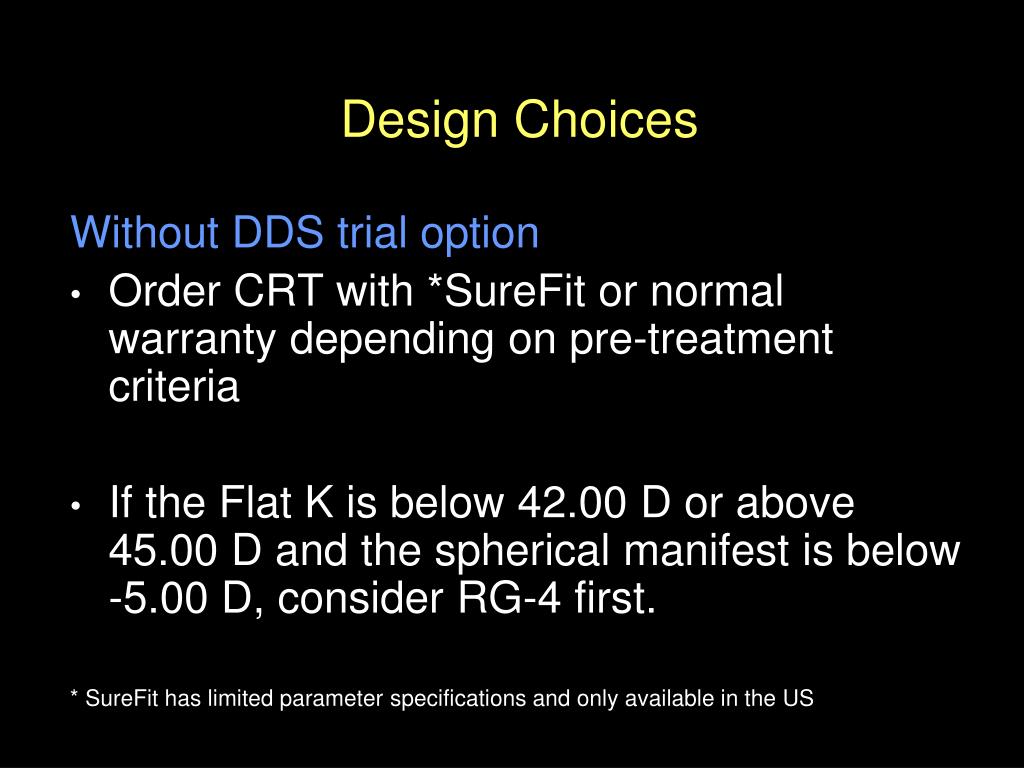 Design Choices

Without DDS trial option

• Order CRT with *SureFit or normal warranty depending on pre-treatment criteria

• If the Flat K is below 42.00 D or above 45.00 D and the spherical manifest is below -5.00 D, consider RG-4 first.

* SureFit has limited parameter specifications and only available in the US